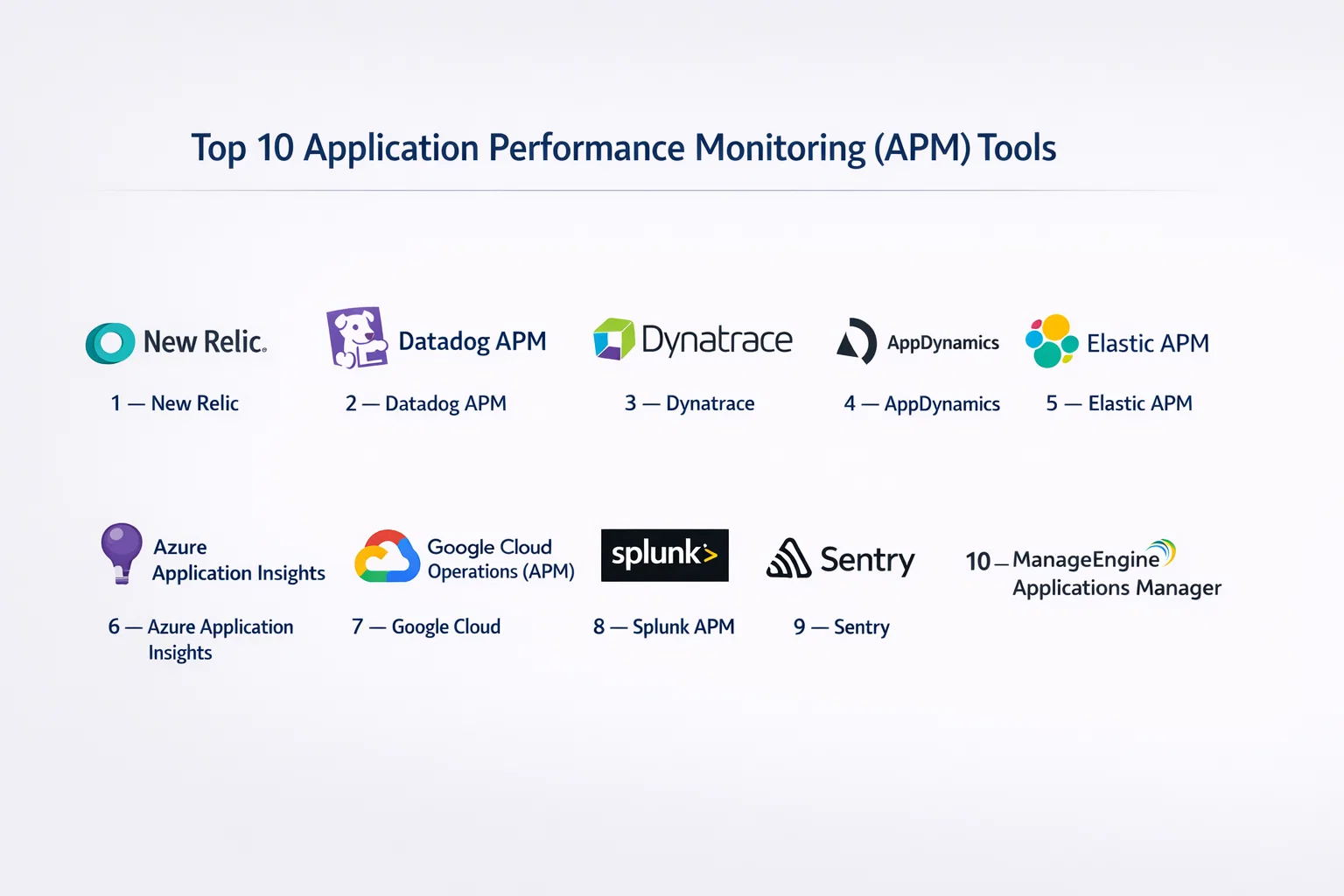 Top 10 Application Performance Monitoring (APM) Tools

New Relic.
1 — New Relic

Datadog APM
2 — Datadog APM

Dynatrace
3 — Dynatrace

AppDynamics
4 — AppDynamics

Elastic APM
5 — Elastic APM

Azure Application Insights
6 — Azure Application Insights

Google Cloud Operations (APM)
7 — Google Cloud

splunk>
8 — Splunk APM

Sentry
9 — Sentry

10 — ManageEngine Applications Manager